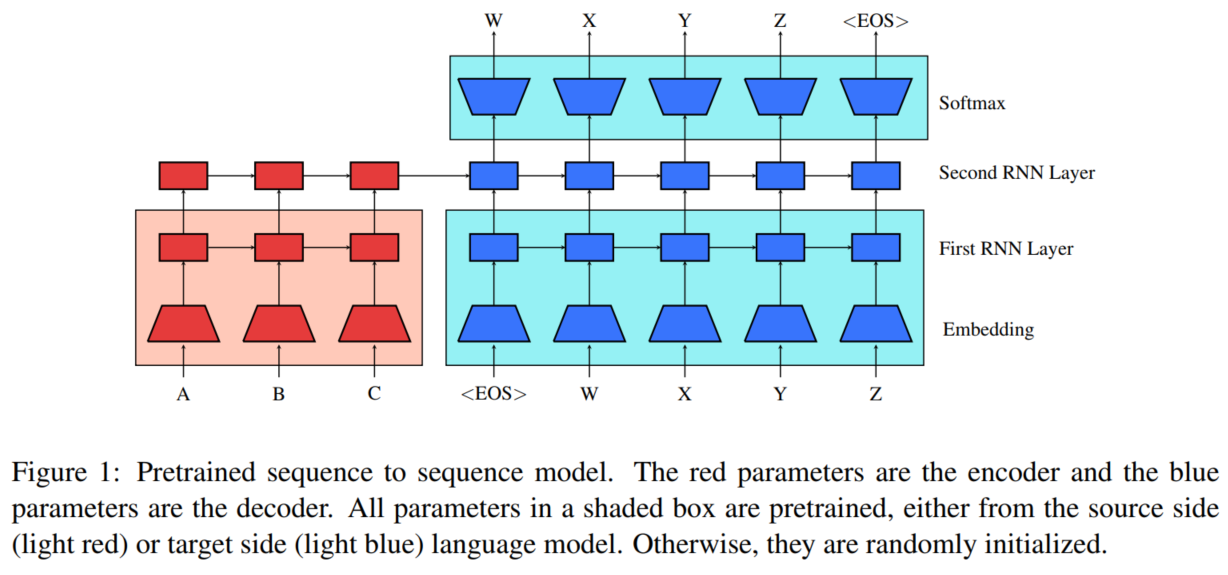 W X Y Z <EOS>

Softmax

Second RNN Layer

First RNN Layer

Embedding

A B C <EOS> W X Y Z

Figure 1: Pretrained sequence to sequence model. The red parameters are the encoder and the blue parameters are the decoder. All parameters in a shaded box are pretrained, either from the source side (light red) or target side (light blue) language model. Otherwise, they are randomly initialized.